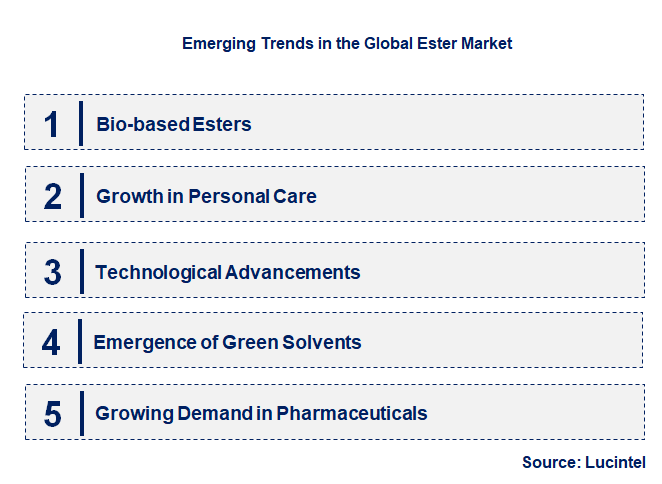 Emerging Trends in the Global Ester Market

1 Bio-based Esters

2 Growth in Personal Care

3 Technological Advancements

4 Emergence of Green Solvents

5 Growing Demand in Pharmaceuticals

Source: Lucintel